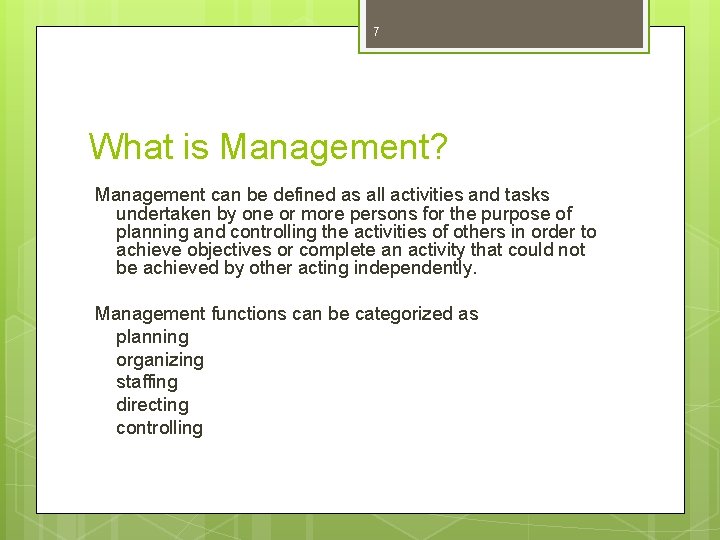 7

What is Management?

Management can be defined as all activities and tasks undertaken by one or more persons for the purpose of planning and controlling the activities of others in order to achieve objectives or complete an activity that could not be achieved by other acting independently.

Management functions can be categorized as
planning
organizing
staffing
directing
controlling